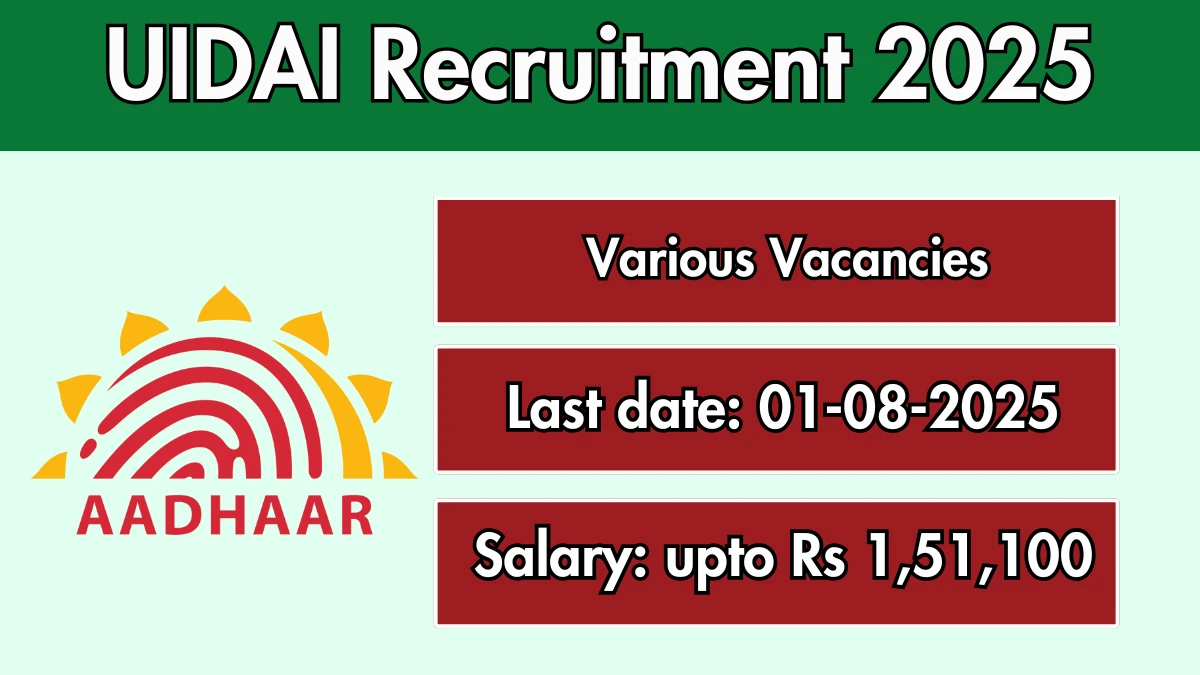 UIDAI Recruitment 2025

AADHAAR

Various Vacancies

Last date: 01-08-2025

Salary: upto Rs 1,51,100